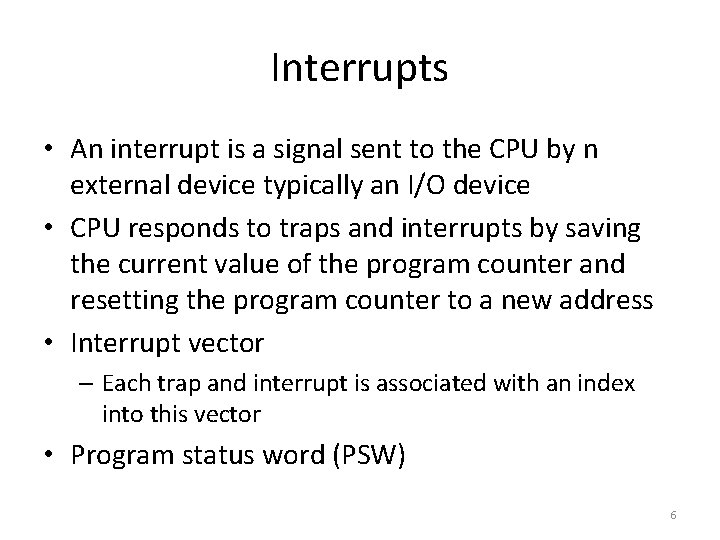 Interrupts

• An interrupt is a signal sent to the CPU by n external device typically an I/O device
• CPU responds to traps and interrupts by saving the current value of the program counter and resetting the program counter to a new address
• Interrupt vector
  – Each trap and interrupt is associated with an index into this vector
• Program status word (PSW)

6